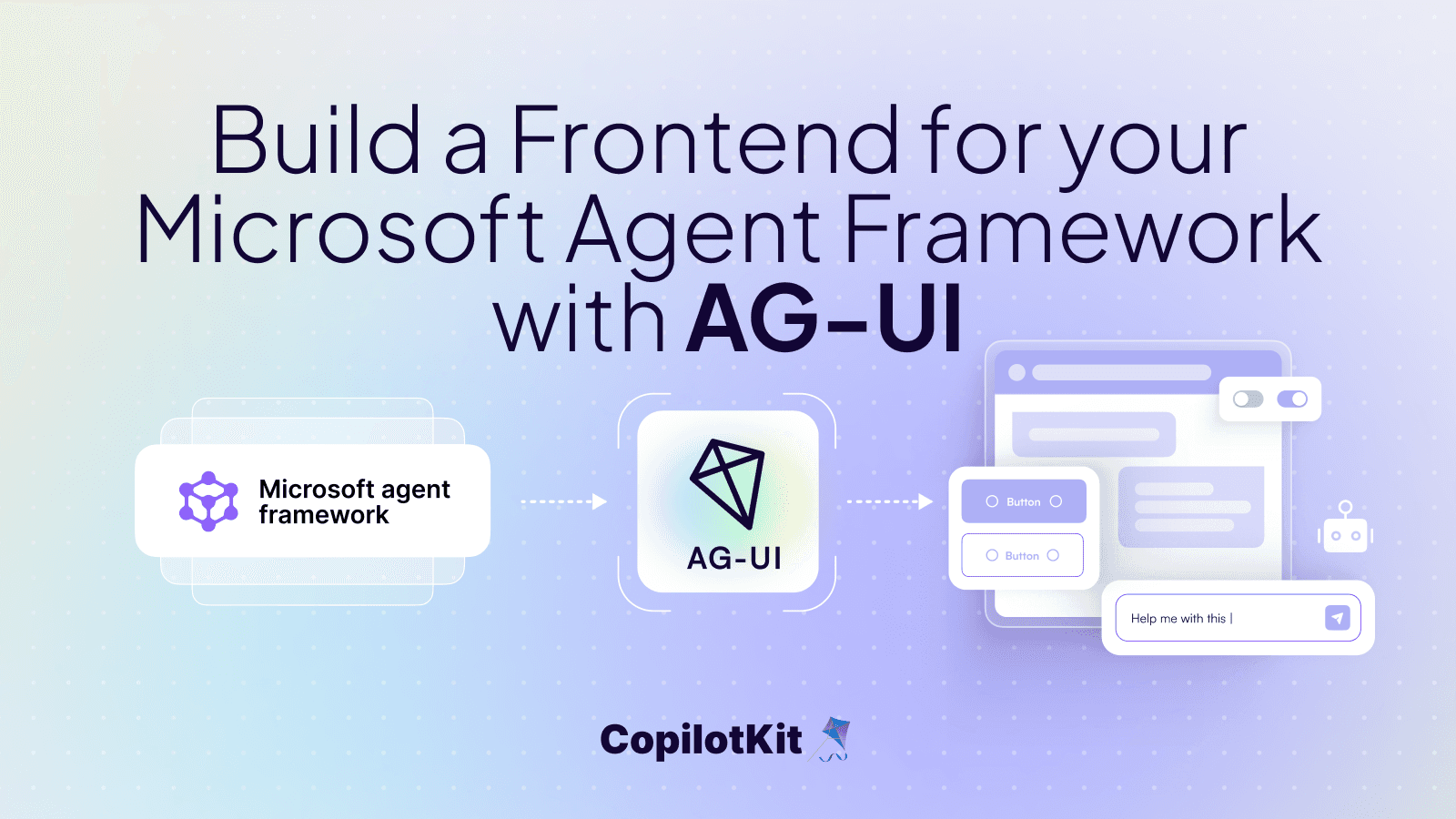 Build a Frontend for your Microsoft Agent Framework with AG-UI

Microsoft agent framework

AG-UI

Button

Button

Help me with this |

CopilotKit